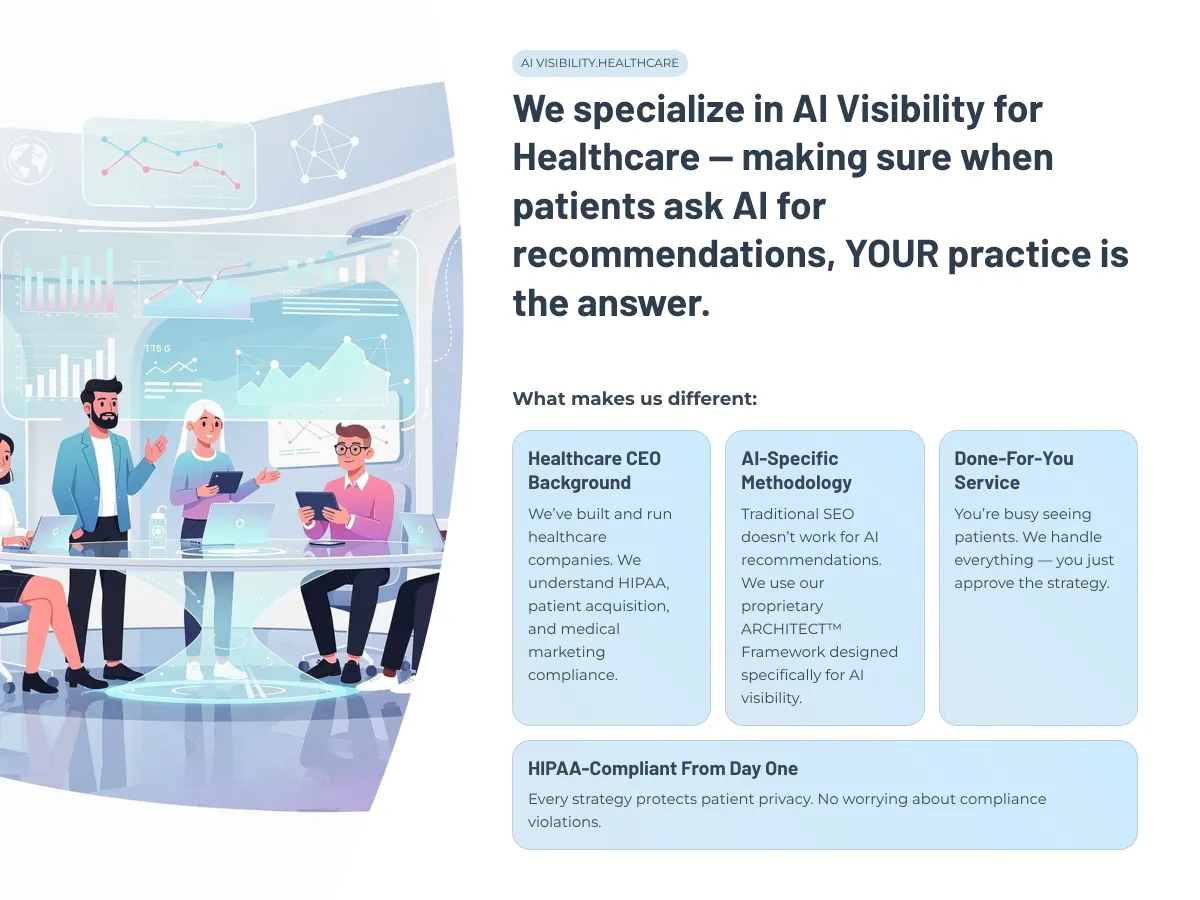 AI VISIBILITY.HEALTHCARE

We specialize in AI Visibility for Healthcare — making sure when patients ask AI for recommendations, YOUR practice is the answer.

What makes us different:

Healthcare CEO Background

We've built and run healthcare companies. We understand HIPAA, patient acquisition, and medical marketing compliance.

AI-Specific Methodology

Traditional SEO doesn't work for AI recommendations. We use our proprietary ARCHITECT™ Framework designed specifically for AI visibility.

Done-For-You Service

You're busy seeing patients. We handle everything — you just approve the strategy.

HIPAA-Compliant From Day One

Every strategy protects patient privacy. No worrying about compliance violations.